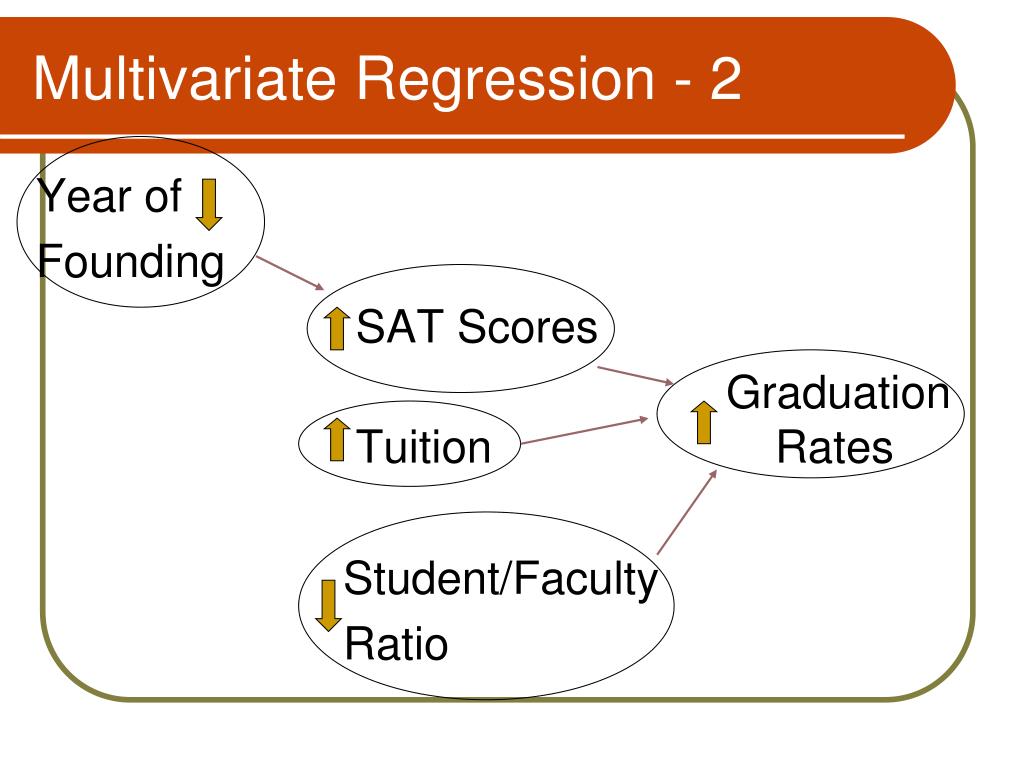 Multivariate Regression - 2

Year of Founding

SAT Scores

Tuition

Student/Faculty Ratio

Graduation Rates